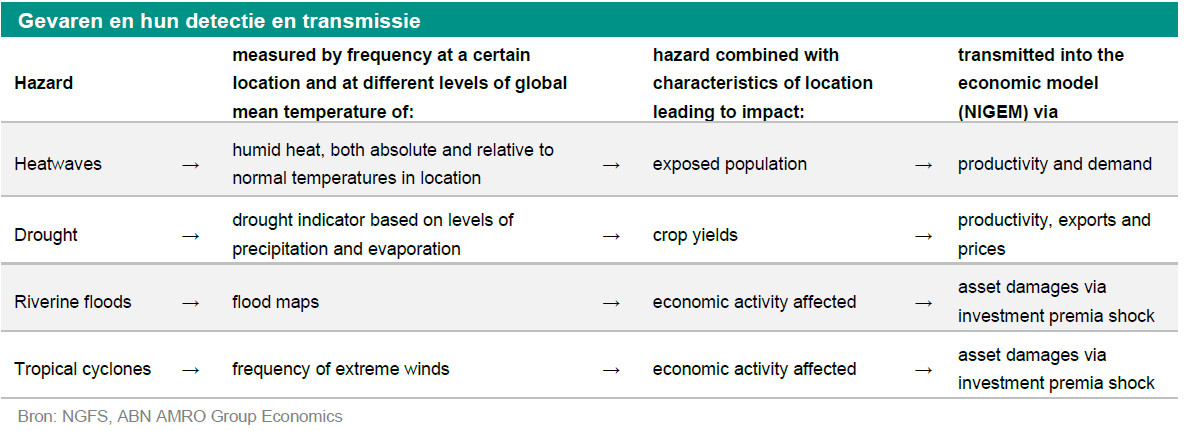 Gevaren en hun detectie en transmissie

| Hazard | | measured by frequency at a certain location and at different levels of global mean temperature of: | | hazard combined with characteristics of location leading to impact: | | transmitted into the economic model (NIGEM) via |
|---|---|---|---|---|---|---|
| Heatwaves | → | humid heat, both absolute and relative to normal temperatures in location | → | exposed population | → | productivity and demand |
| Drought | → | drought indicator based on levels of precipitation and evaporation | → | crop yields | → | productivity, exports and prices |
| Riverine floods | → | flood maps | → | economic activity affected | → | asset damages via investment premia shock |
| Tropical cyclones | → | frequency of extreme winds | → | economic activity affected | → | asset damages via investment premia shock |

Bron: NGFS, ABN AMRO Group Economics